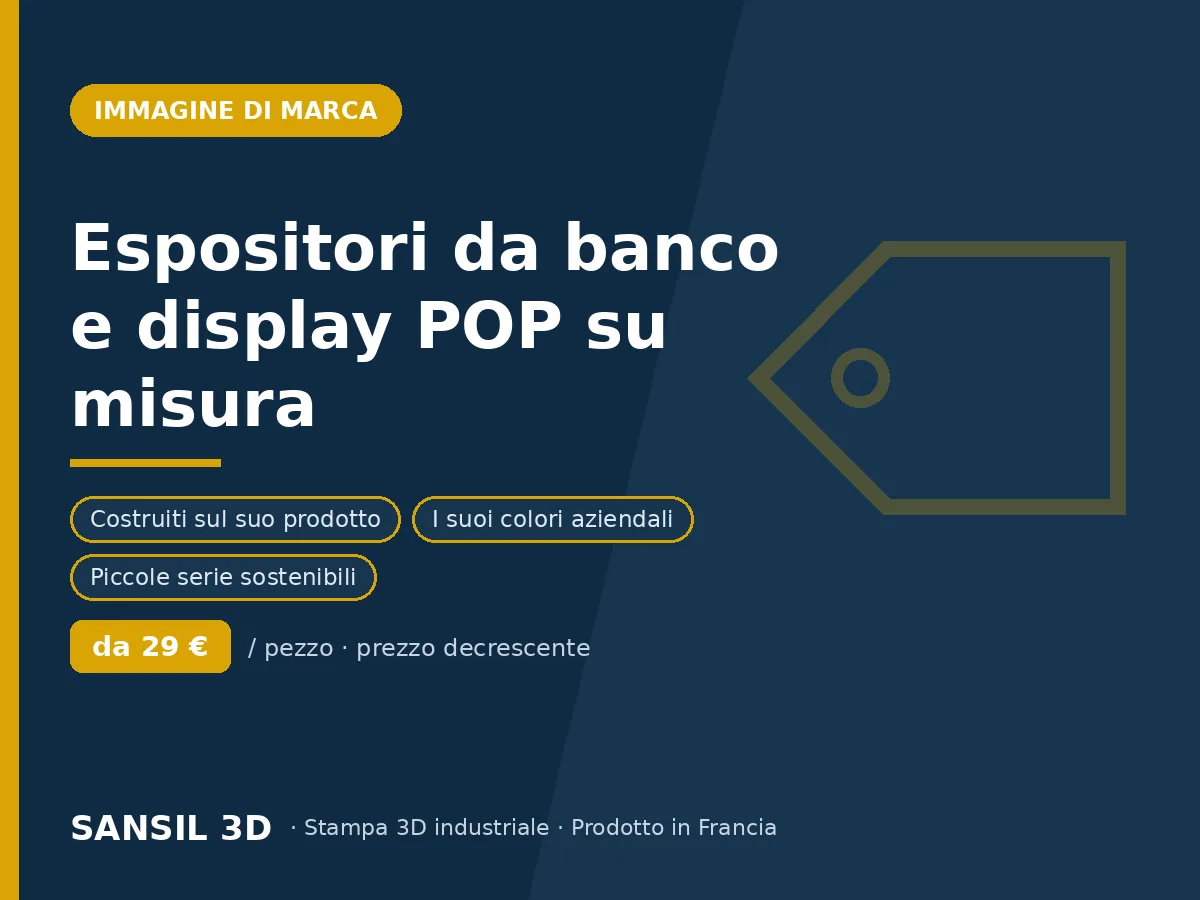 IMMAGINE DI MARCA

Espositori da banco e display POP su misura

Costruiti sul suo prodotto
I suoi colori aziendali
Piccole serie sostenibili

da 29 € / pezzo · prezzo decrescente

SANSIL 3D · Stampa 3D industriale · Prodotto in Francia